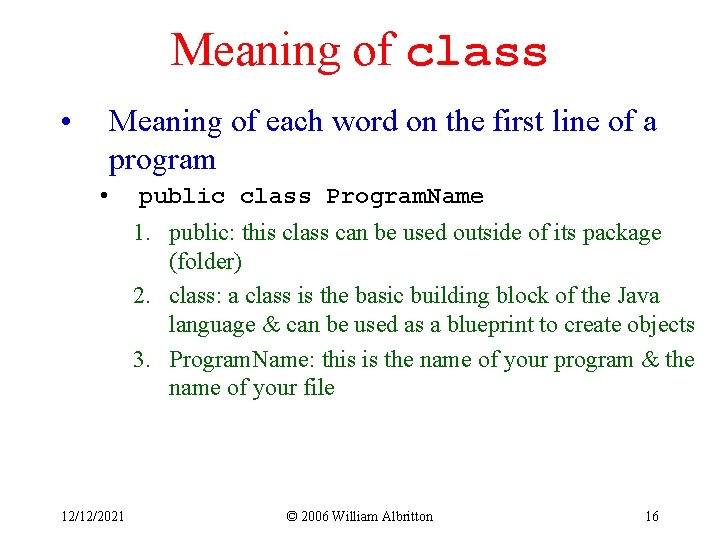 Meaning of class

• Meaning of each word on the first line of a program

• public class ProgramName

1. public: this class can be used outside of its package (folder)
2. class: a class is the basic building block of the Java language & can be used as a blueprint to create objects
3. ProgramName: this is the name of your program & the name of your file

12/12/2021 © 2006 William Albritton 16